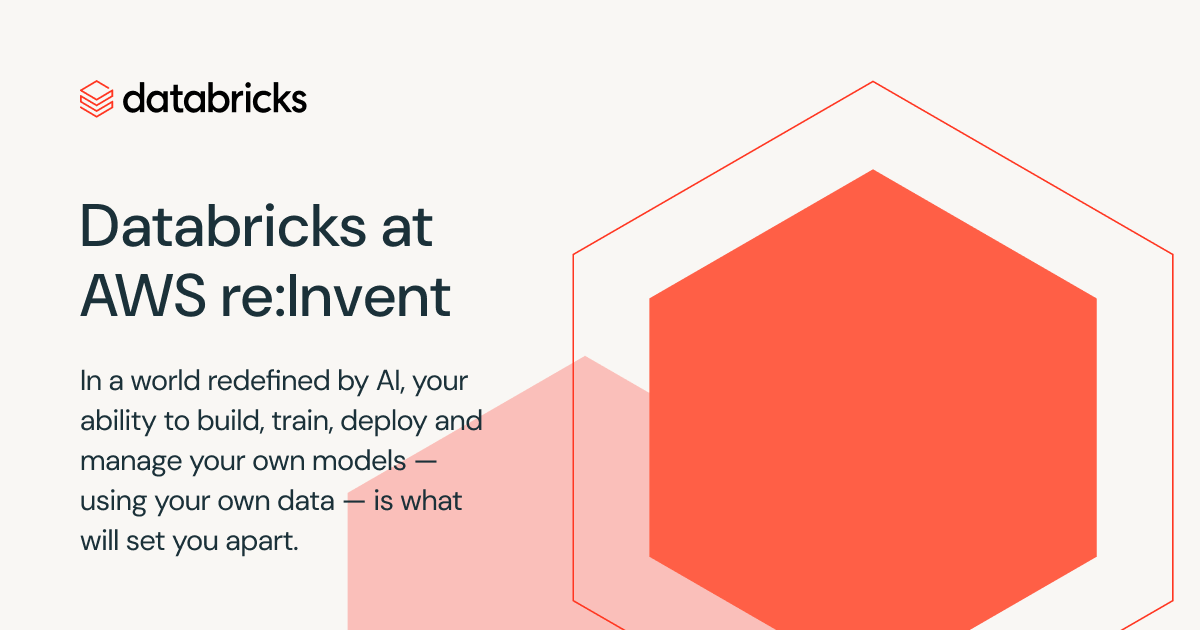 databricks

Databricks at AWS re:Invent

In a world redefined by AI, your ability to build, train, deploy and manage your own models — using your own data — is what will set you apart.